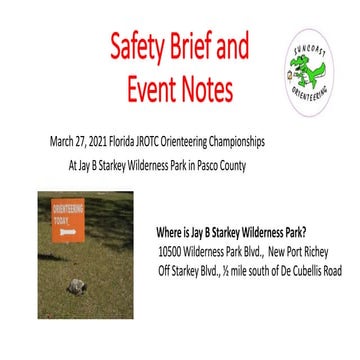 Safety Brief and Event Notes

SUNCOAST ORIENTEERING

March 27, 2021 Florida JROTC Orienteering Championships

At Jay B Starkey Wilderness Park in Pasco County

ORIENTEERING TODAY

Where is Jay B Starkey Wilderness Park?
10500 Wilderness Park Blvd., New Port Richey
Off Starkey Blvd., ½ mile south of De Cubellis Road